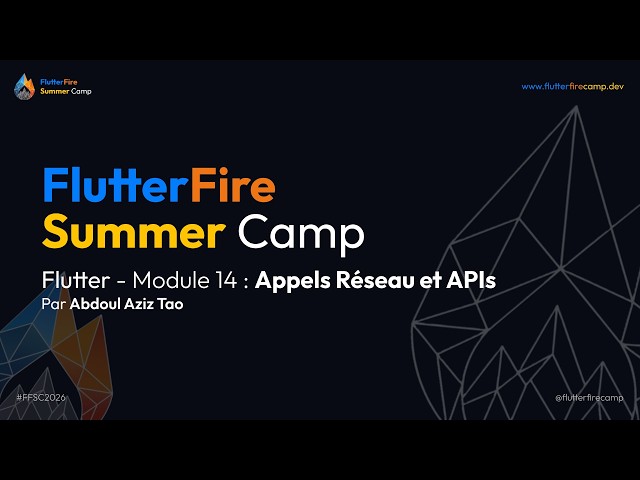 FlutterFire
Summer Camp

www.flutterfirecamp.dev

FlutterFire
Summer Camp

Flutter - Module 14 : Appels Réseau et APIs
Par Abdoul Aziz Tao

#FFSC2026

@flutterfirecamp